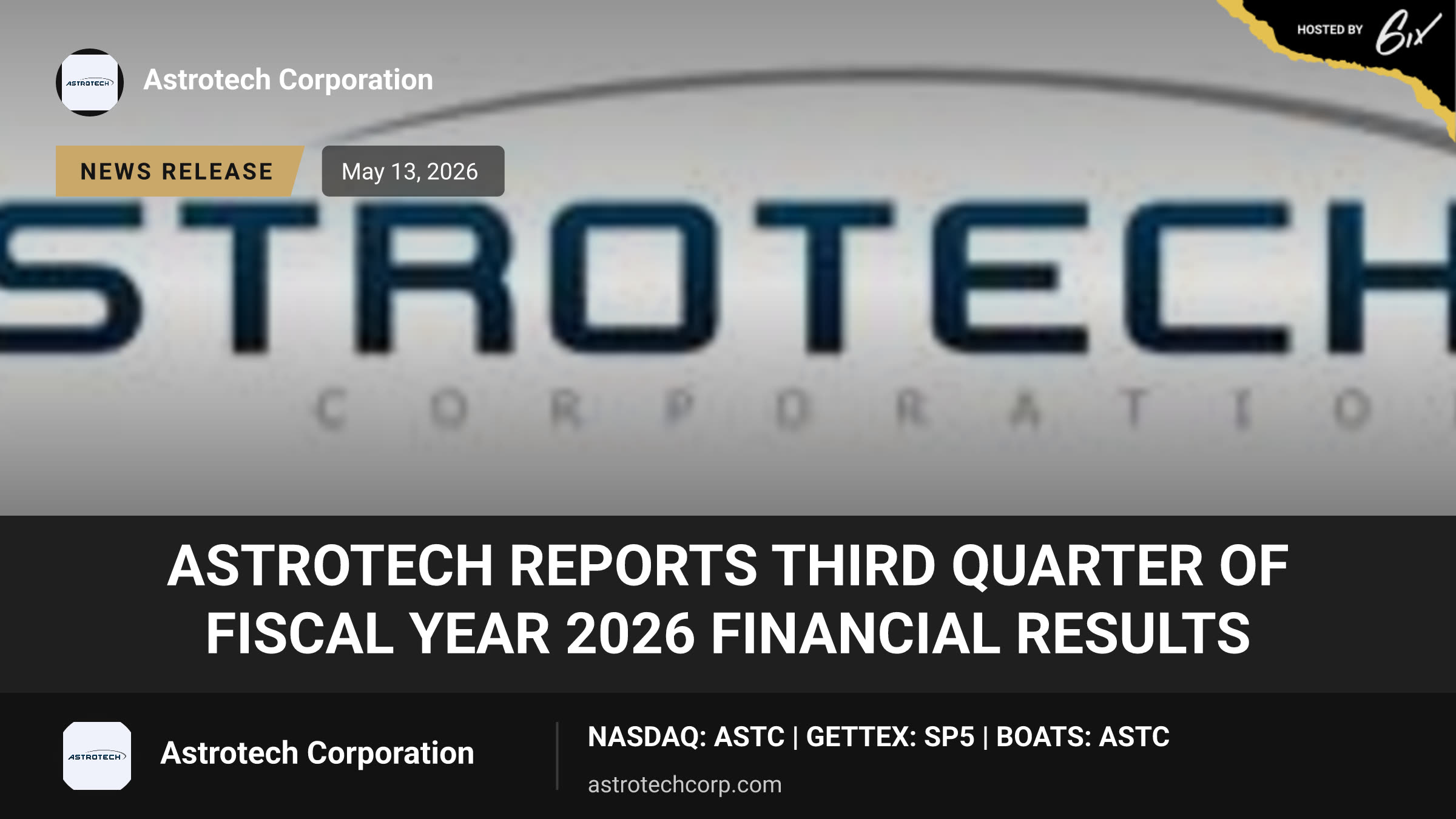 HOSTED BY 6ix

ASTROTECH

Astrotech Corporation

NEWS RELEASE

May 13, 2026

STROTECH

CORPORATIO

ASTROTECH REPORTS THIRD QUARTER OF FISCAL YEAR 2026 FINANCIAL RESULTS

ASTROTECH

Astrotech Corporation

NASDAQ: ASTC | GETTEX: SP5 | BOATS: ASTC

astrotechcorp.com